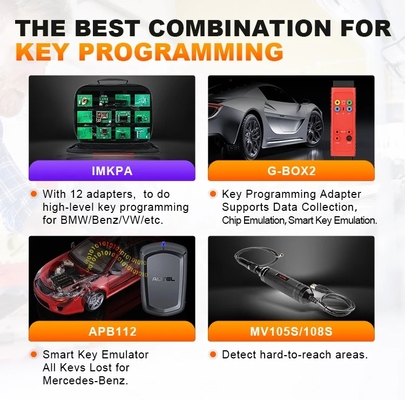 THE BEST COMBINATION FOR
KEY PROGRAMMING

IMKPA

With 12 adapters, to do high-level key programming for BMW/Benz/VW/etc.

G-BOX2

Key Programming Adapter Supports Data Collection, Chip Emulation, Smart Key Emulation.

AUTEL

APB112

Smart Key Emulator All Kevs Lost for Mercedes-Benz.

MV105S/108S

Detect hard-to-reach areas.